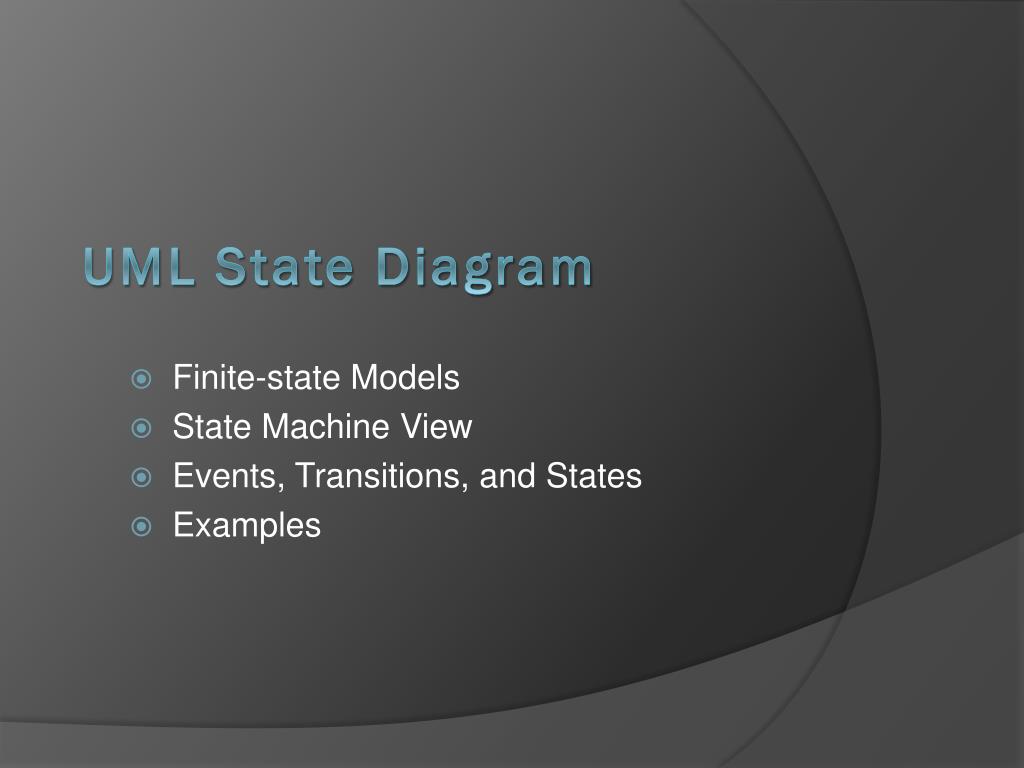 UML State Diagram

Finite-state Models
State Machine View
Events, Transitions, and States
Examples